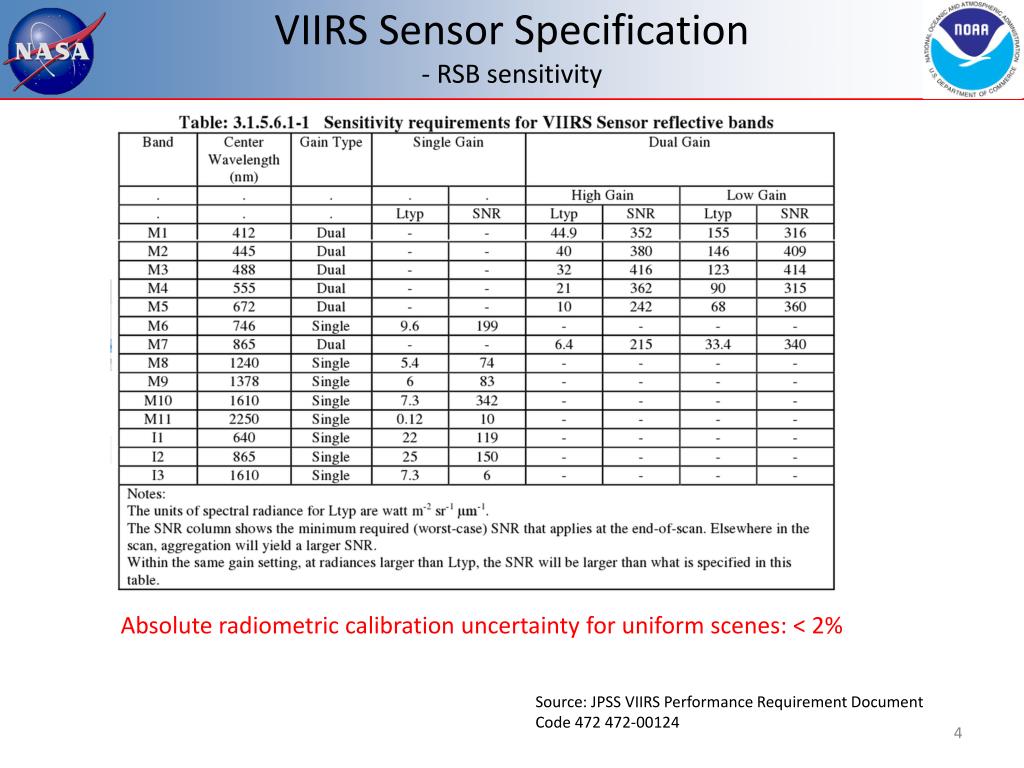 NASA

VIIRS Sensor Specification
- RSB sensitivity

NATIONAL OCEANIC AND ATMOSPHERIC ADMINISTRATION
NOAA
U.S. DEPARTMENT OF COMMERCE

Table: 3.1.5.6.1-1 Sensitivity requirements for VIIRS Sensor reflective bands

| Band | Center Wavelength (nm) | Gain Type | Single Gain | | Dual Gain | | | |
|---|---|---|---|---|---|---|---|---|
| . | . | . | . | . | High Gain | | Low Gain | |
| . | . | . | Ltyp | SNR | Ltyp | SNR | Ltyp | SNR |
| M1 | 412 | Dual | - | - | 44.9 | 352 | 155 | 316 |
| M2 | 445 | Dual | - | - | 40 | 380 | 146 | 409 |
| M3 | 488 | Dual | - | - | 32 | 416 | 123 | 414 |
| M4 | 555 | Dual | - | - | 21 | 362 | 90 | 315 |
| M5 | 672 | Dual | - | - | 10 | 242 | 68 | 360 |
| M6 | 746 | Single | 9.6 | 199 | - | - | - | - |
| M7 | 865 | Dual | - | - | 6.4 | 215 | 33.4 | 340 |
| M8 | 1240 | Single | 5.4 | 74 | - | - | - | - |
| M9 | 1378 | Single | 6 | 83 | - | - | - | - |
| M10 | 1610 | Single | 7.3 | 342 | - | - | - | - |
| M11 | 2250 | Single | 0.12 | 10 | - | - | - | - |
| I1 | 640 | Single | 22 | 119 | - | - | - | - |
| I2 | 865 | Single | 25 | 150 | - | - | - | - |
| I3 | 1610 | Single | 7.3 | 6 | - | - | - | - |

Notes:
The units of spectral radiance for Ltyp are watt $m^{-2}$ $sr^{-1}$ $\mu m^{-1}$.
The SNR column shows the minimum required (worst-case) SNR that applies at the end-of-scan. Elsewhere in the scan, aggregation will yield a larger SNR.
Within the same gain setting, at radiances larger than Ltyp, the SNR will be larger than what is specified in this table.

Absolute radiometric calibration uncertainty for uniform scenes: < 2%

Source: JPSS VIIRS Performance Requirement Document Code 472 472-00124

4